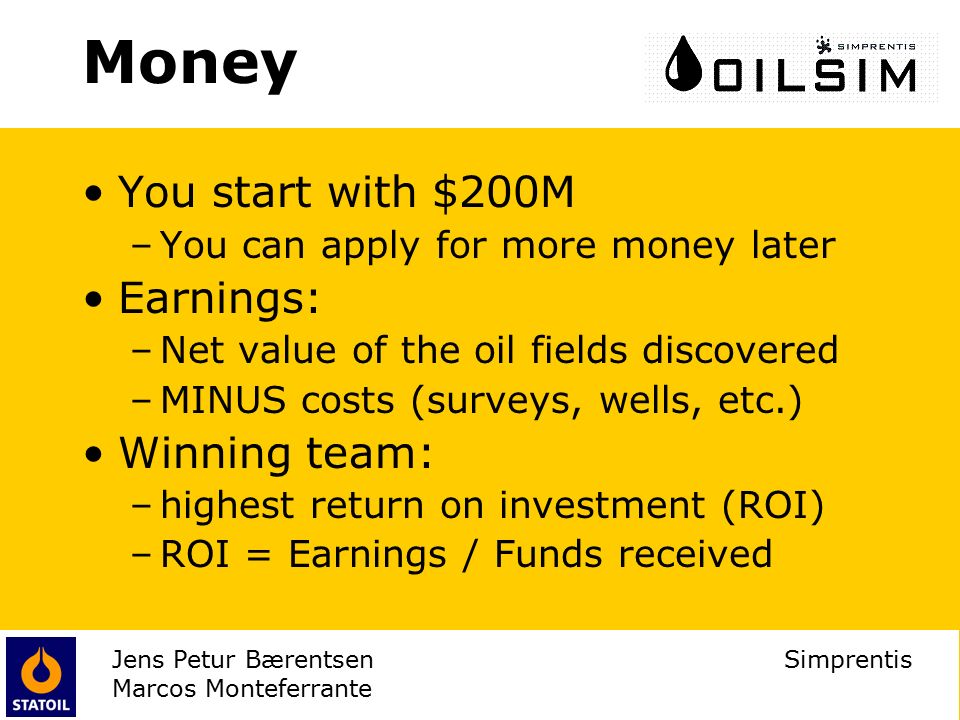 Money

SIMPRENTIS
OILSIM

• You start with \$200M
– You can apply for more money later
• Earnings:
– Net value of the oil fields discovered
– MINUS costs (surveys, wells, etc.)
• Winning team:
– highest return on investment (ROI)
– ROI = Earnings / Funds received

STATOIL

Jens Petur Bærentsen
Marcos Monteferrante

Simprentis